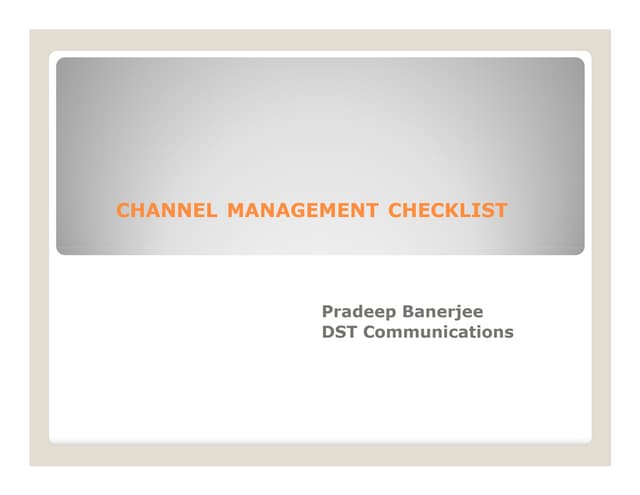 CHANNEL MANAGEMENT CHECKLIST

Pradeep Banerjee
DST Communications